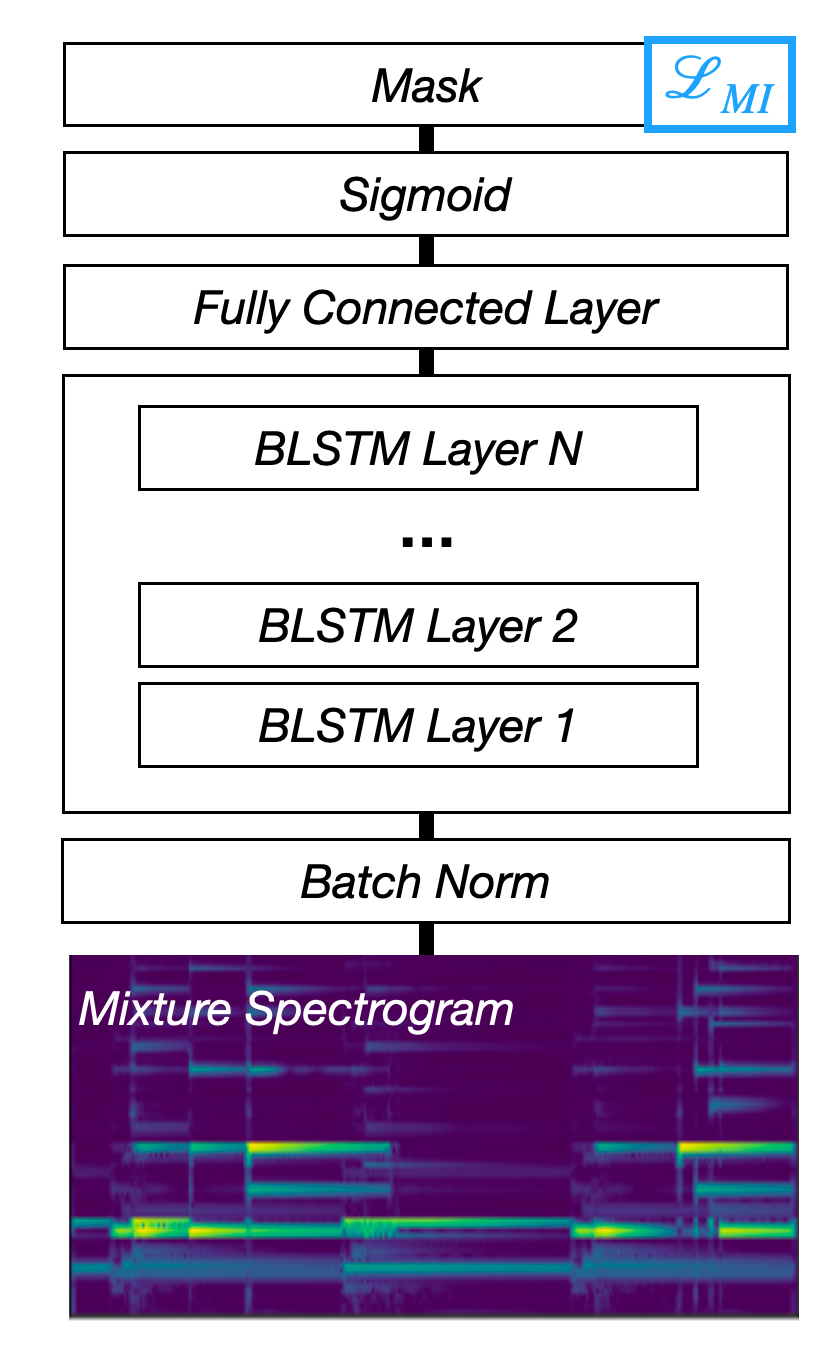 Mask

$\mathscr{L}_{MI}$

Sigmoid

Fully Connected Layer

BLSTM Layer N

...

BLSTM Layer 2

BLSTM Layer 1

Batch Norm

Mixture Spectrogram